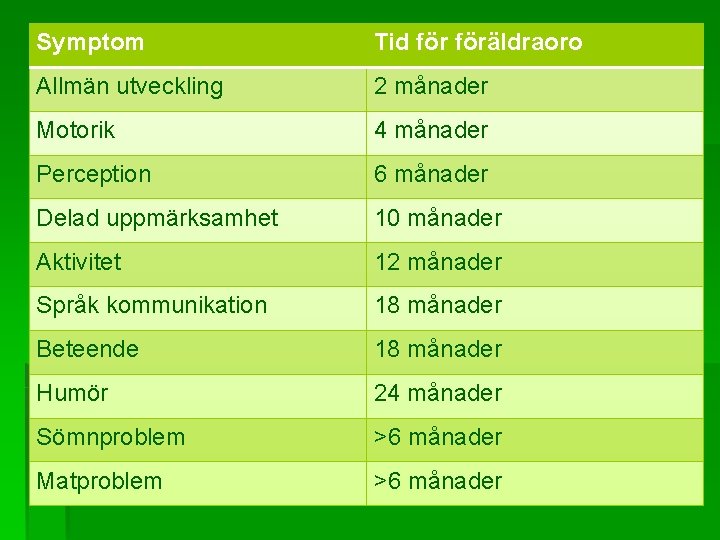 | Symptom | Tid för föräldraoro |
|---|---|
| Allmän utveckling | 2 månader |
| Motorik | 4 månader |
| Perception | 6 månader |
| Delad uppmärksamhet | 10 månader |
| Aktivitet | 12 månader |
| Språk kommunikation | 18 månader |
| Beteende | 18 månader |
| Humör | 24 månader |
| Sömnproblem | >6 månader |
| Matproblem | >6 månader |